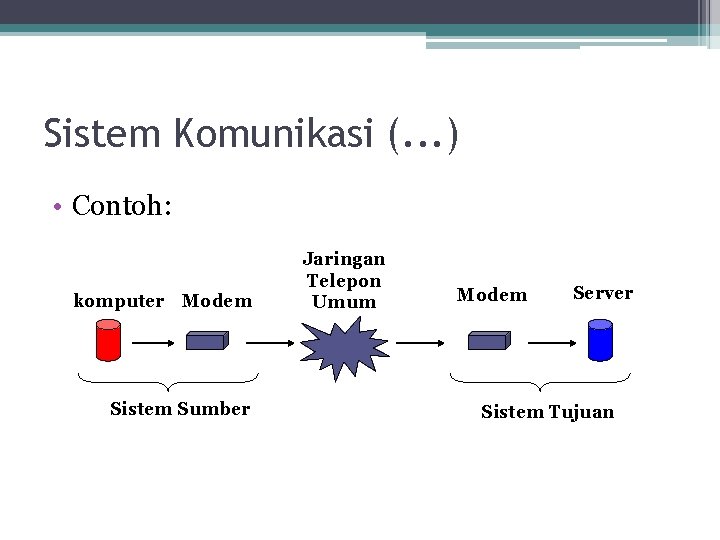 Sistem Komunikasi (...)

• Contoh:

komputer

Modem

Jaringan Telepon Umum

Modem

Server

Sistem Sumber

Sistem Tujuan